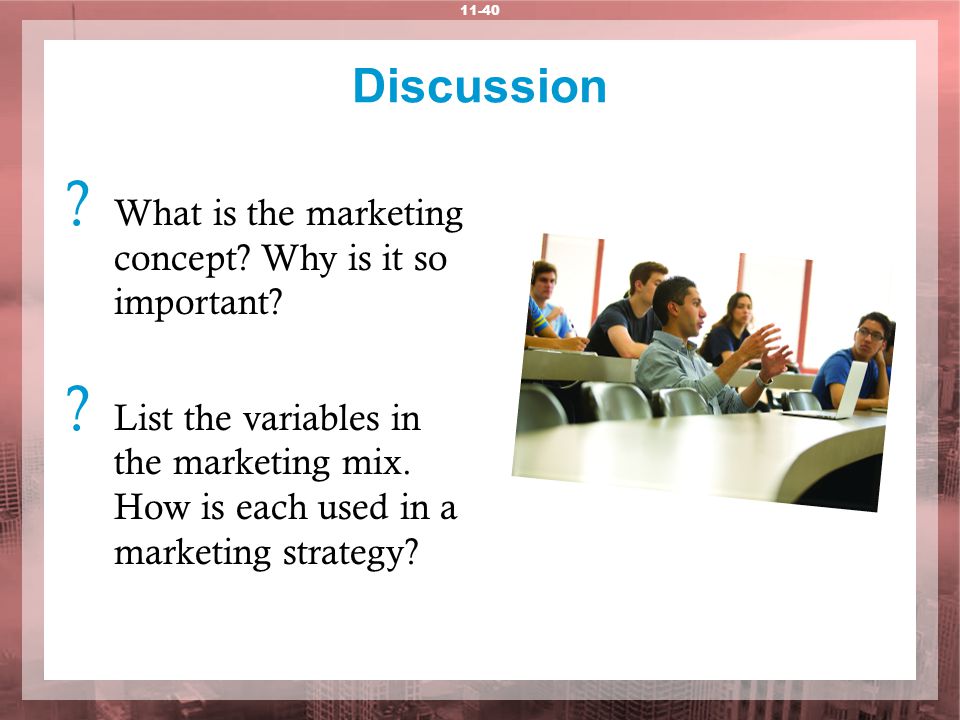 11-40

Discussion

? What is the marketing concept? Why is it so important?

? List the variables in the marketing mix. How is each used in a marketing strategy?